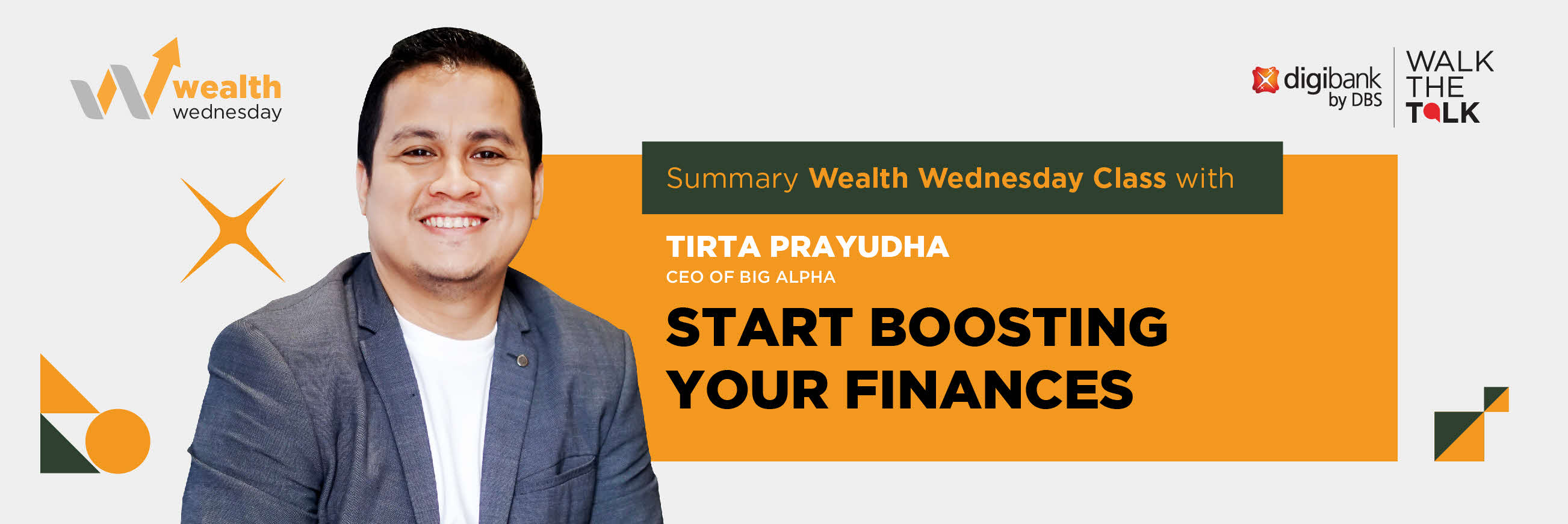 wealth wednesday

digibank by DBS

WALK THE TALK

Summary Wealth Wednesday Class with

TIRTA PRAYUDHA
CEO OF BIG ALPHA

START BOOSTING YOUR FINANCES